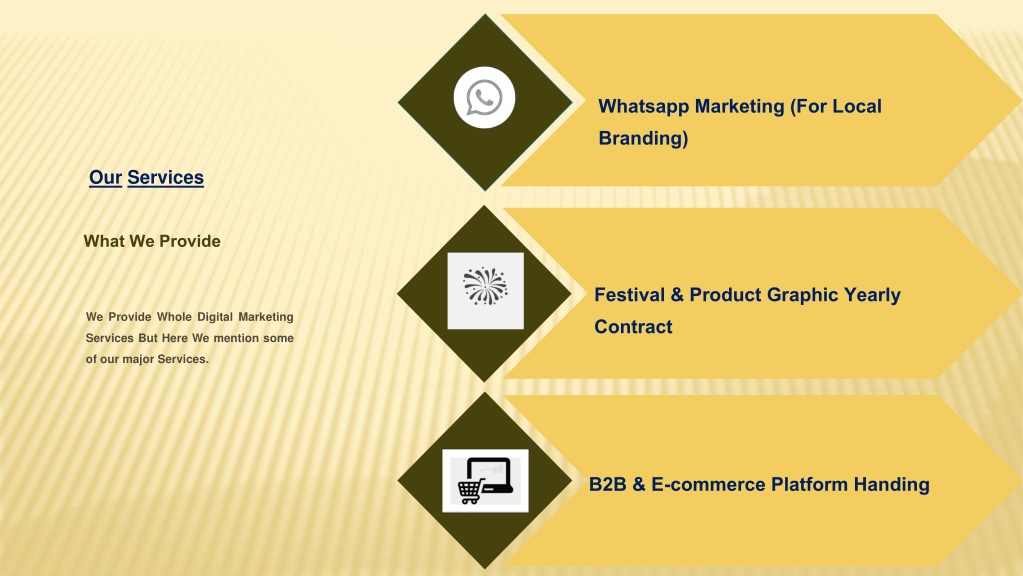 Our Services

What We Provide

We Provide Whole Digital Marketing Services But Here We mention some of our major Services.

Whatsapp Marketing (For Local Branding)

Festival & Product Graphic Yearly Contract

B2B & E-commerce Platform Handing